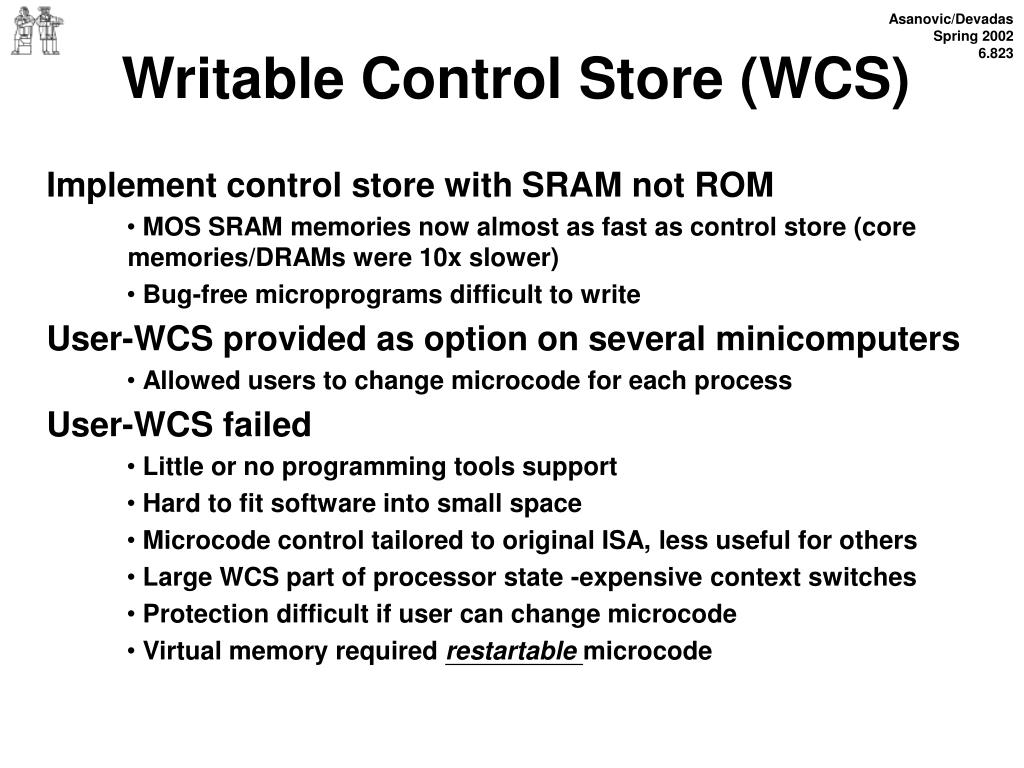 Asanovic/Devadas
Spring 2002
6.823

Writable Control Store (WCS)

Implement control store with SRAM not ROM

• MOS SRAM memories now almost as fast as control store (core memories/DRAMs were 10x slower)

• Bug-free microprograms difficult to write

User-WCS provided as option on several minicomputers

• Allowed users to change microcode for each process

User-WCS failed

• Little or no programming tools support

• Hard to fit software into small space

• Microcode control tailored to original ISA, less useful for others

• Large WCS part of processor state -expensive context switches

• Protection difficult if user can change microcode

• Virtual memory required restartable microcode